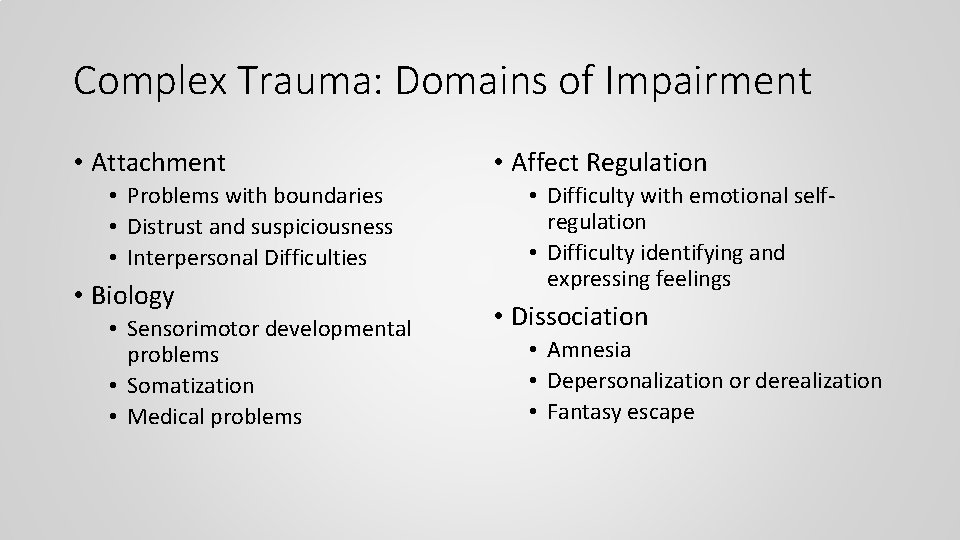 Complex Trauma: Domains of Impairment

• Attachment
  • Problems with boundaries
  • Distrust and suspiciousness
  • Interpersonal Difficulties
• Biology
  • Sensorimotor developmental problems
  • Somatization
  • Medical problems

• Affect Regulation
  • Difficulty with emotional self-regulation
  • Difficulty identifying and expressing feelings
• Dissociation
  • Amnesia
  • Depersonalization or derealization
  • Fantasy escape